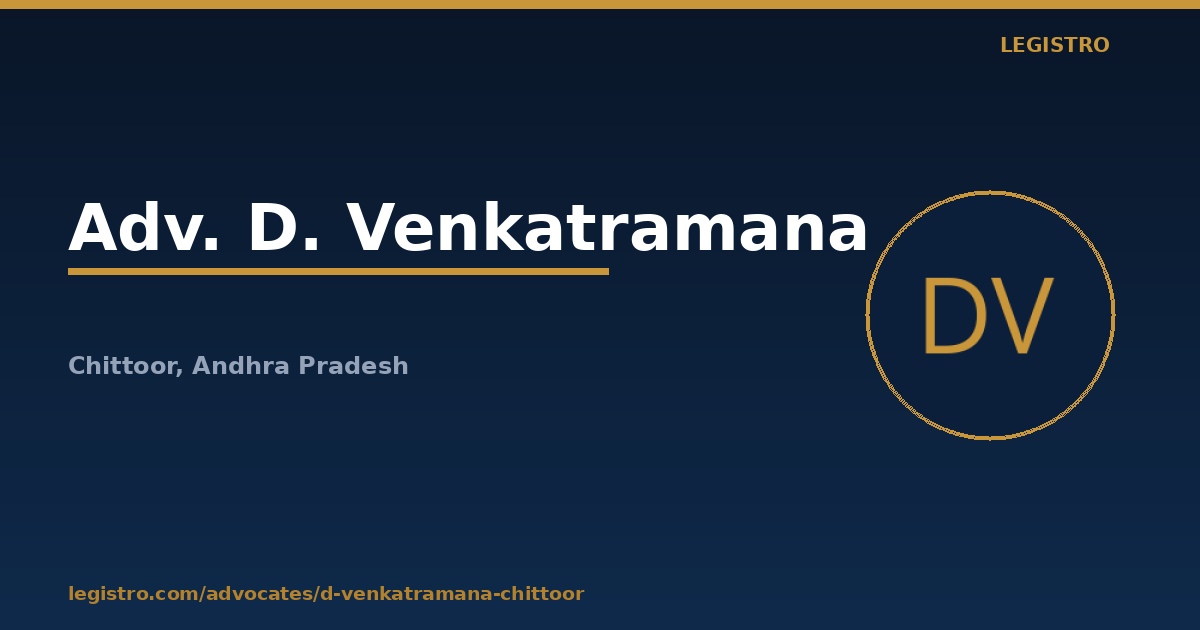 LEGISTRO

Adv. D. Venkatramana

DV

Chittoor, Andhra Pradesh

legistro.com/advocates/d-venkatramana-chittoor